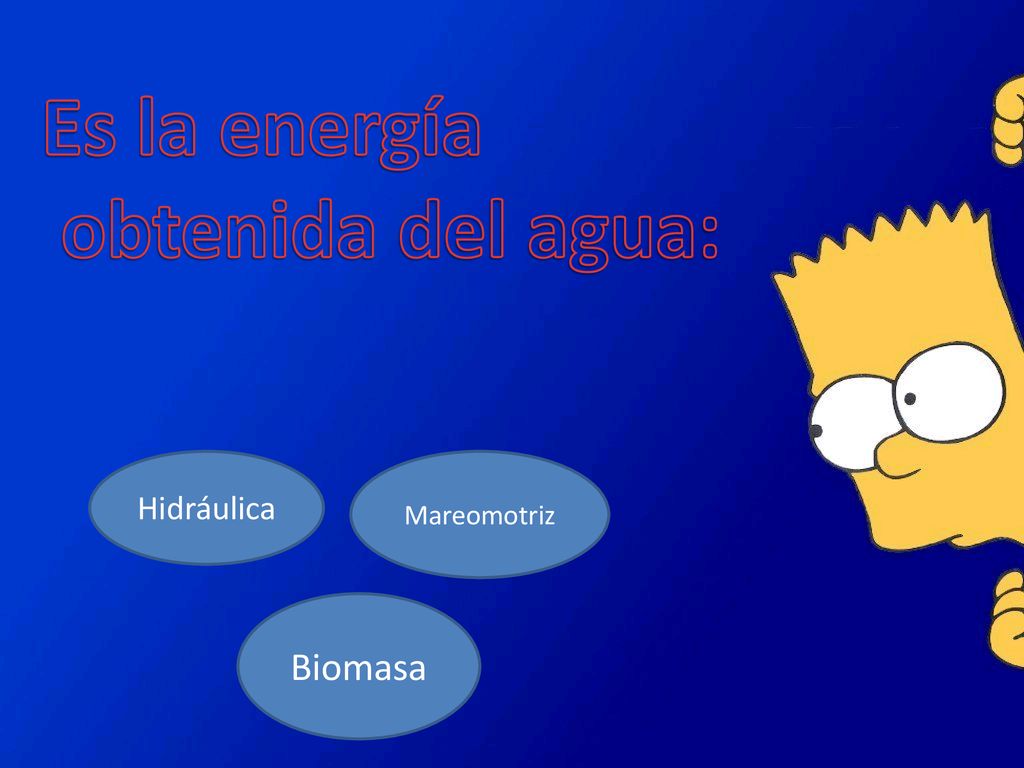 Es la energía obtenida del agua:

Hidráulica

Mareomotriz

Biomasa